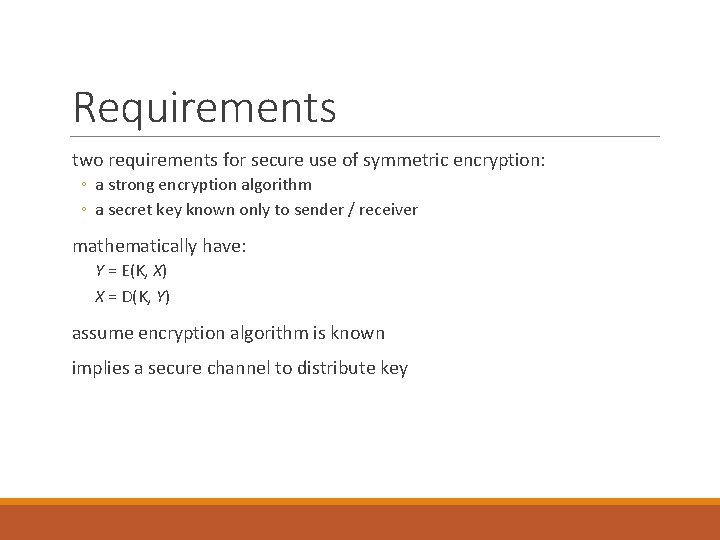 Requirements

two requirements for secure use of symmetric encryption:

◦ a strong encryption algorithm
◦ a secret key known only to sender / receiver

mathematically have:

$Y = E(K, X)$

$X = D(K, Y)$

assume encryption algorithm is known

implies a secure channel to distribute key